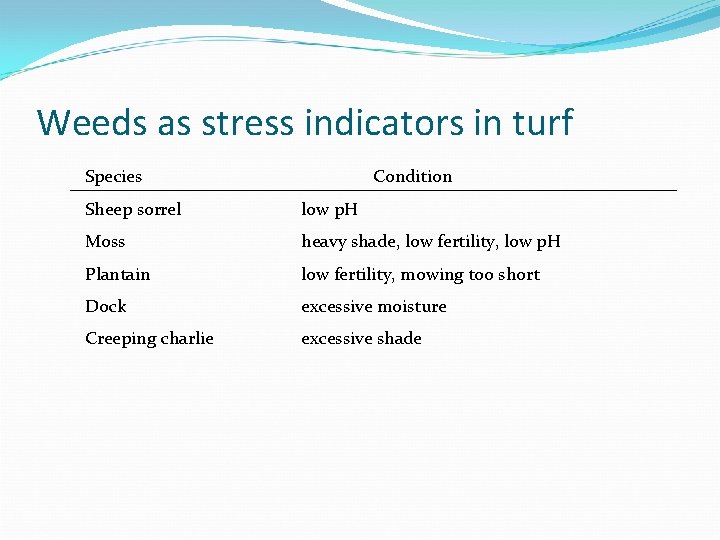 Weeds as stress indicators in turf

| Species | Condition |
|---|---|
| Sheep sorrel | low pH |
| Moss | heavy shade, low fertility, low pH |
| Plantain | low fertility, mowing too short |
| Dock | excessive moisture |
| Creeping charlie | excessive shade |